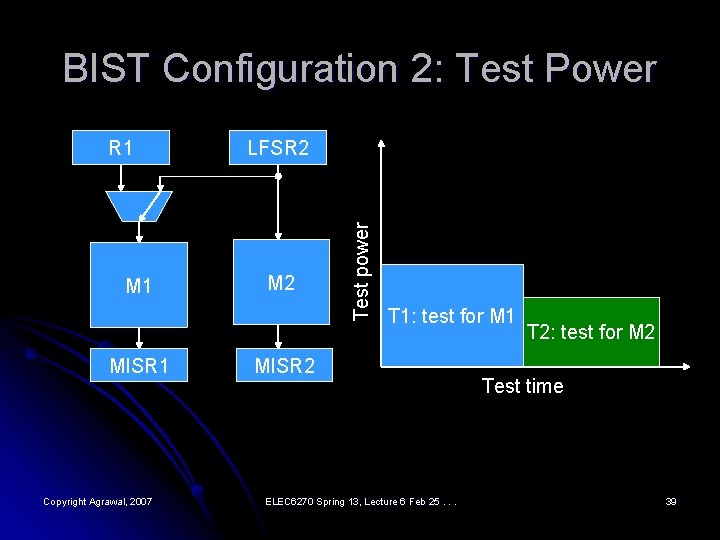 BIST Configuration 2: Test Power

R1

LFSR2

M1

M2

MISR1

MISR2

Test power

T1: test for M1

T2: test for M2

Test time

Copyright Agrawal, 2007

ELEC6270 Spring 13, Lecture 6 Feb 25 . . .

39